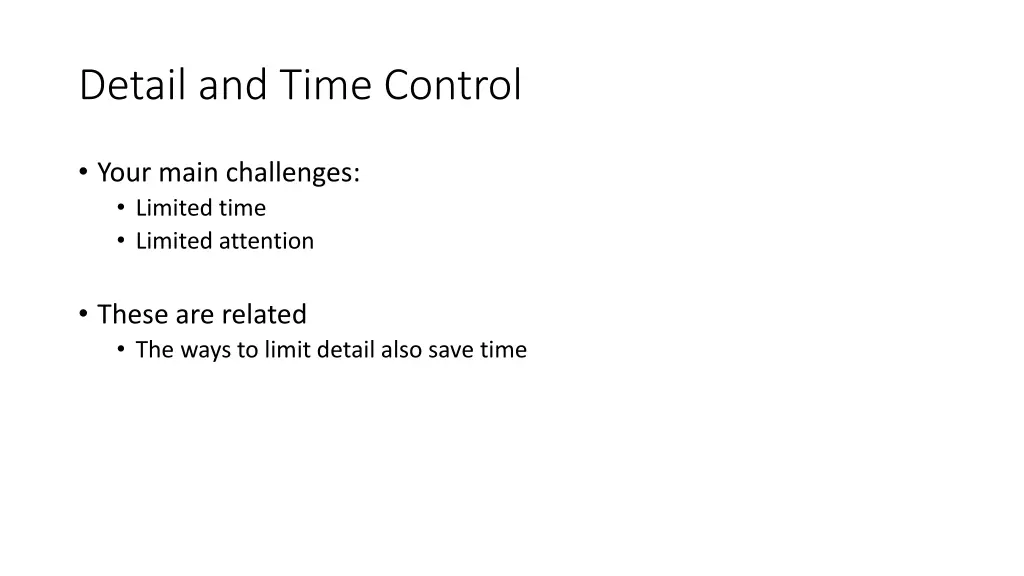 Detail and Time Control

• Your main challenges:
  • Limited time
  • Limited attention

• These are related
  • The ways to limit detail also save time